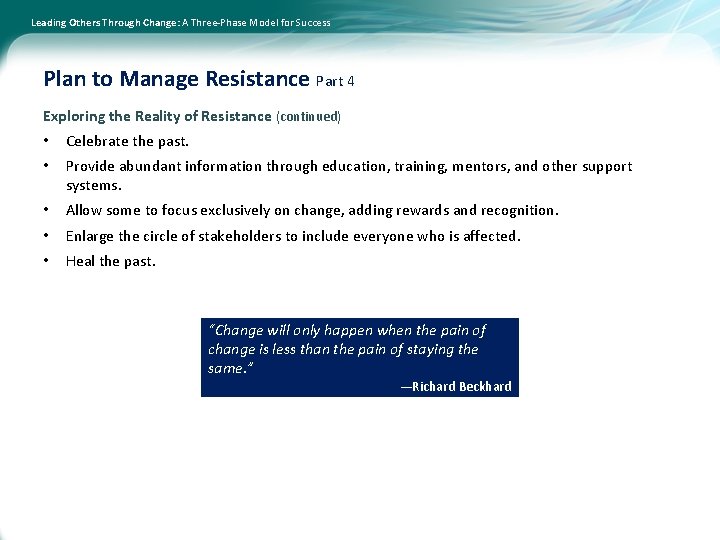 Leading Others Through Change: A Three-Phase Model for Success

Plan to Manage Resistance Part 4

Exploring the Reality of Resistance (continued)

• Celebrate the past.

• Provide abundant information through education, training, mentors, and other support systems.

• Allow some to focus exclusively on change, adding rewards and recognition.

• Enlarge the circle of stakeholders to include everyone who is affected.

• Heal the past.

"Change will only happen when the pain of change is less than the pain of staying the same."

—Richard Beckhard